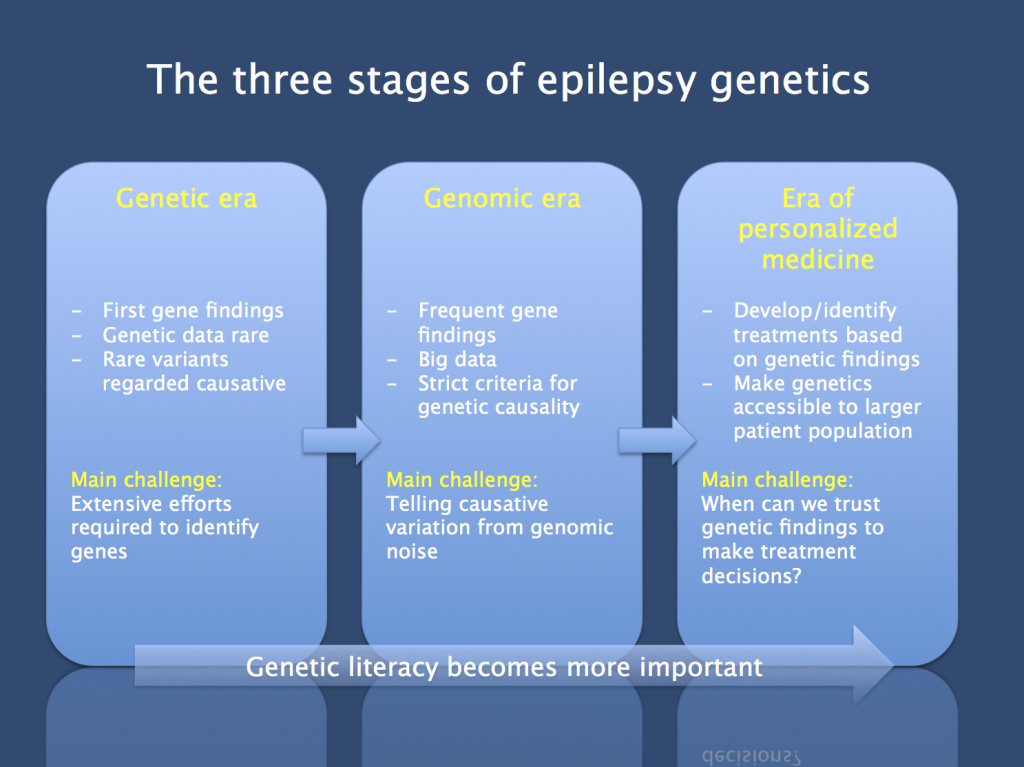 The three stages of epilepsy genetics

Genetic era

- First gene findings
- Genetic data rare
- Rare variants regarded causative

Main challenge:
Extensive efforts required to identify genes

Genomic era

- Frequent gene findings
- Big data
- Strict criteria for genetic causality

Main challenge:
Telling causative variation from genomic noise

Era of personalized medicine

- Develop/identify treatments based on genetic findings
- Make genetics accessible to larger patient population

Main challenge:
When can we trust genetic findings to make treatment decisions?

Genetic literacy becomes more important